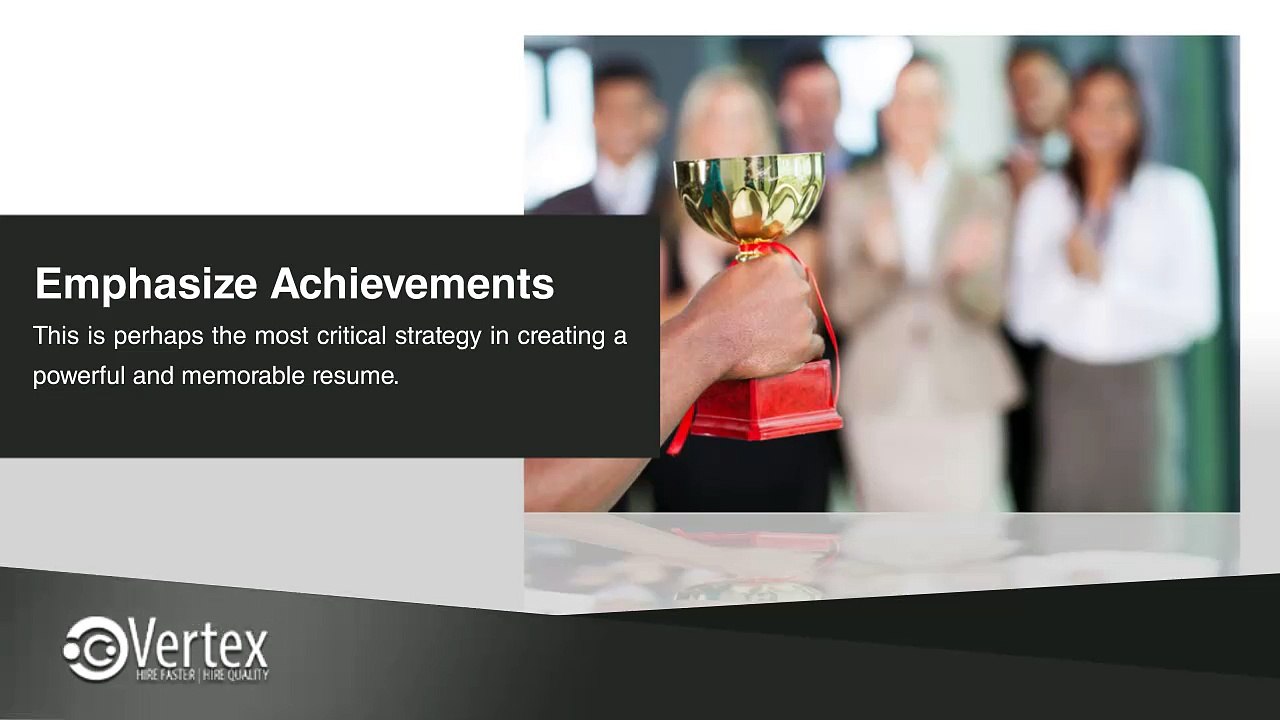 Emphasize Achievements

This is perhaps the most critical strategy in creating a powerful and memorable resume.

Vertex
HIRE FASTER | HIRE QUALITY